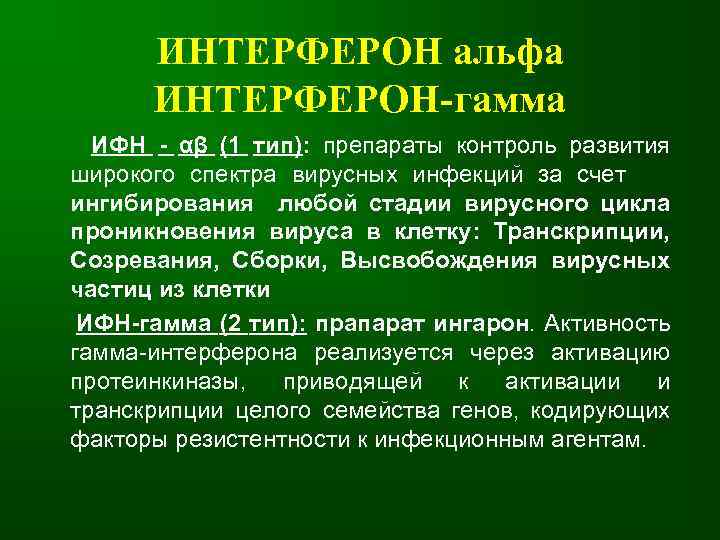 ИНТЕРФЕРОН альфа
ИНТЕРФЕРОН-гамма

ИФН - αβ (1 тип): препараты контроль развития широкого спектра вирусных инфекций за счет ингибирования любой стадии вирусного цикла проникновения вируса в клетку: Транскрипции, Созревания, Сборки, Высвобождения вирусных частиц из клетки

ИФН-гамма (2 тип): прапарат ингарон. Активность гамма-интерферона реализуется через активацию протеинкиназы, приводящей к активации и транскрипции целого семейства генов, кодирующих факторы резистентности к инфекционным агентам.